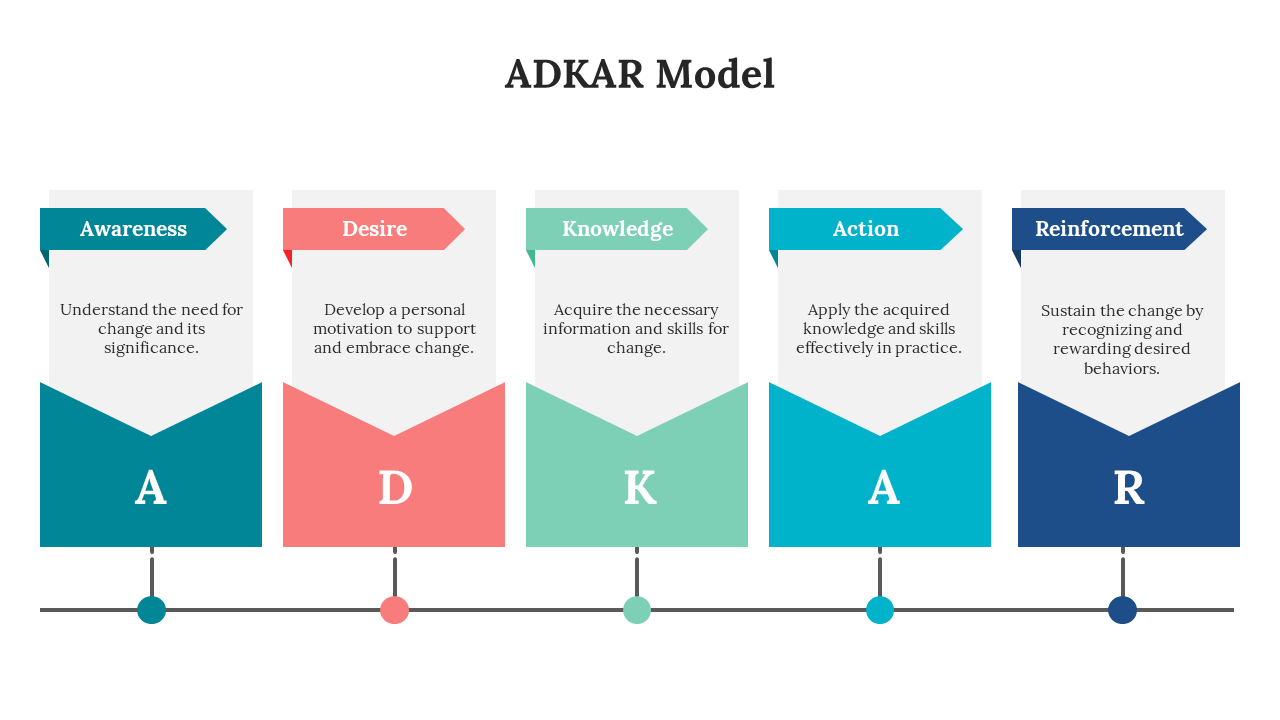 ADKAR Model

Awareness

Understand the need for change and its significance.

A

Desire

Develop a personal motivation to support and embrace change.

D

Knowledge

Acquire the necessary information and skills for change.

K

Action

Apply the acquired knowledge and skills effectively in practice.

A

Reinforcement

Sustain the change by recognizing and rewarding desired behaviors.

R